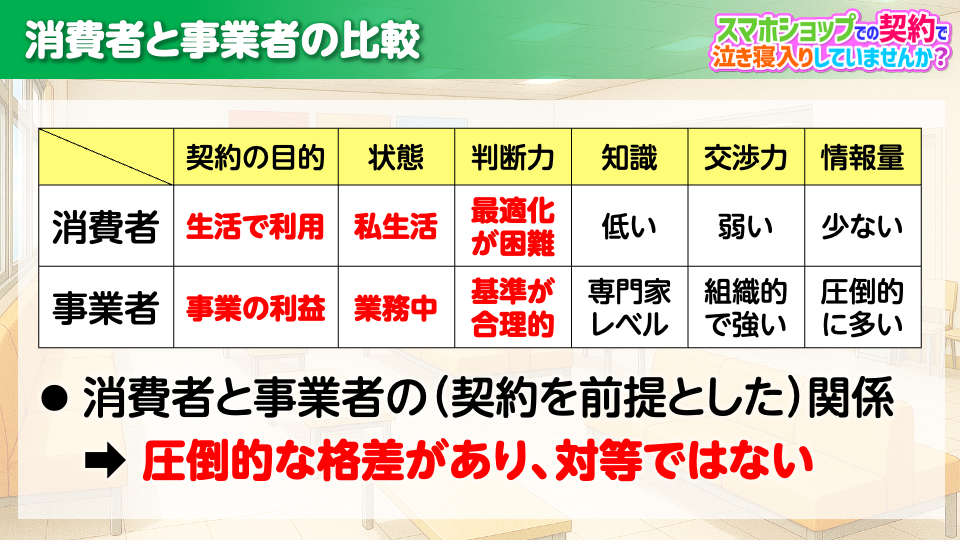 消費者と事業者の比較

スマホショップでの契約で泣き寝入りしていませんか？

| | 契約の目的 | 状態 | 判断力 | 知識 | 交渉力 | 情報量 |
|---|---|---|---|---|---|---|
| 消費者 | 生活で利用 | 私生活 | 最適化が困難 | 低い | 弱い | 少ない |
| 事業者 | 事業の利益 | 業務中 | 基準が合理的 | 専門家レベル | 組織的で強い | 圧倒的に多い |

● 消費者と事業者の（契約を前提とした）関係

➡ 圧倒的な格差があり、対等ではない